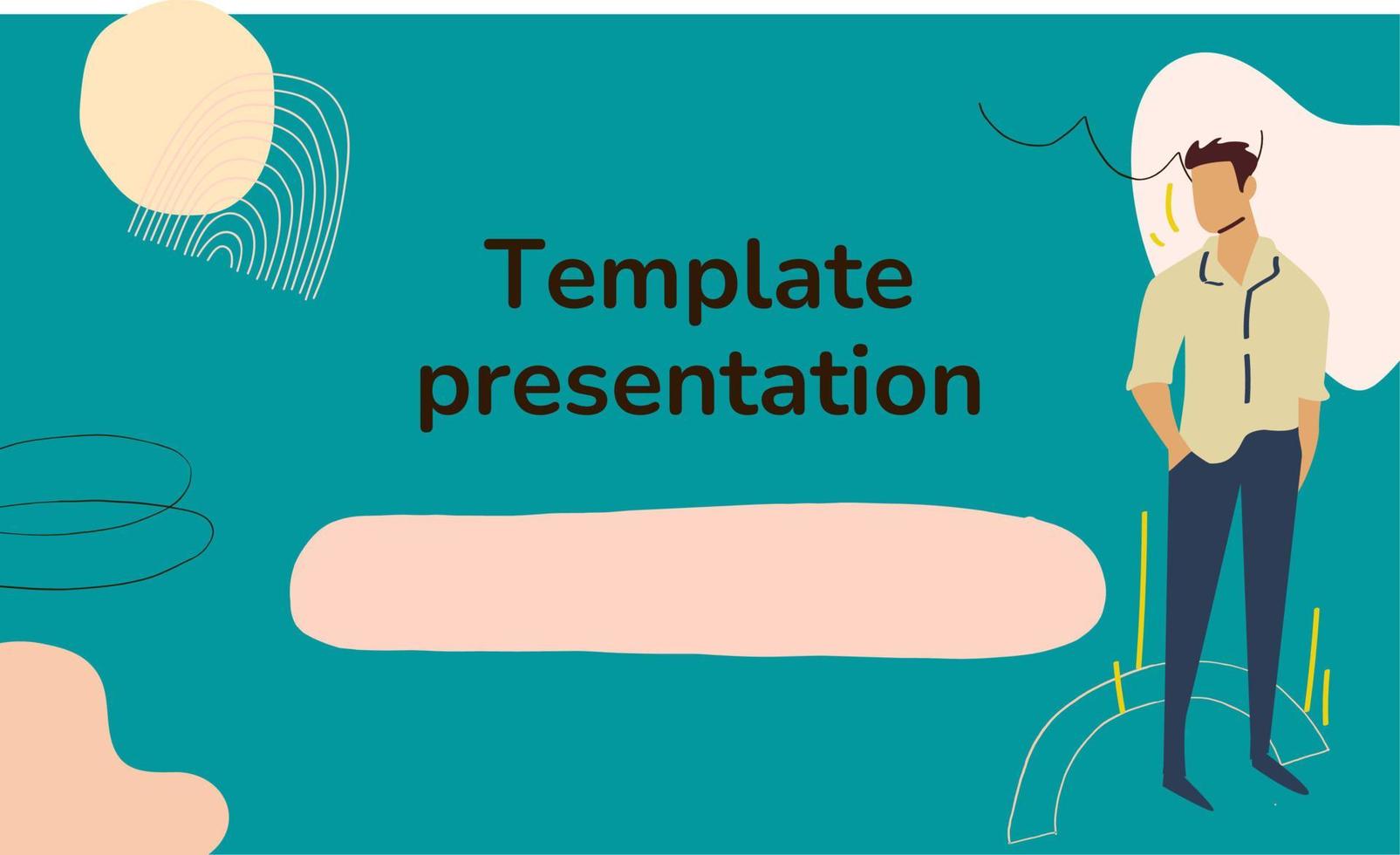 Template presentation